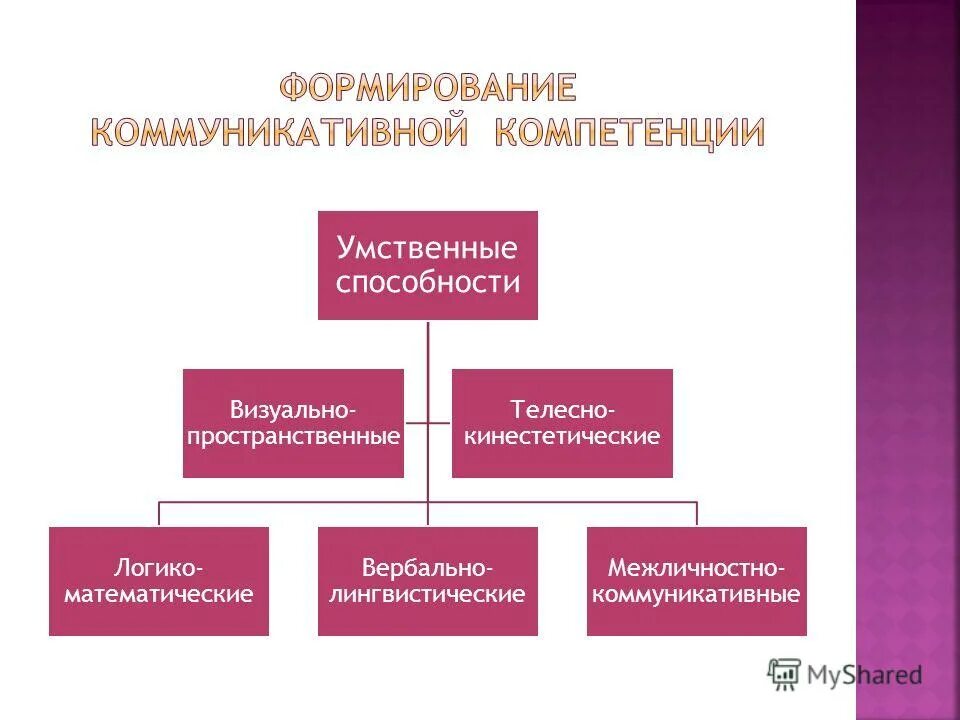 ФОРМИРОВАНИЕ КОММУНИКАТИВНОЙ КОМПЕТЕНЦИИ

Умственные способности

Визуально-пространственные

Телесно-кинестетические

Логико-математические

Вербально-лингвистические

Межличностно-коммуникативные

MyShared